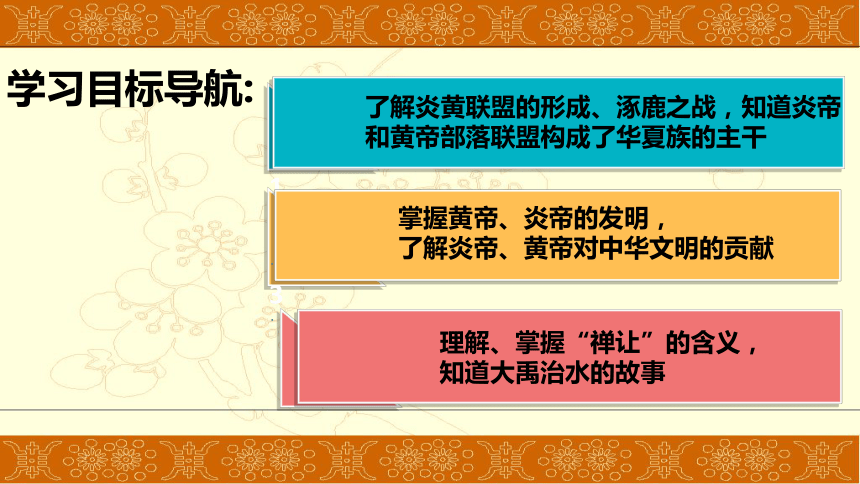 学习目标导航:

了解炎黄联盟的形成、涿鹿之战，知道炎帝和黄帝部落联盟构成了华夏族的主干

掌握黄帝、炎帝的发明，
了解炎帝、黄帝对中华文明的贡献

理解、掌握“禅让”的含义，
知道大禹治水的故事